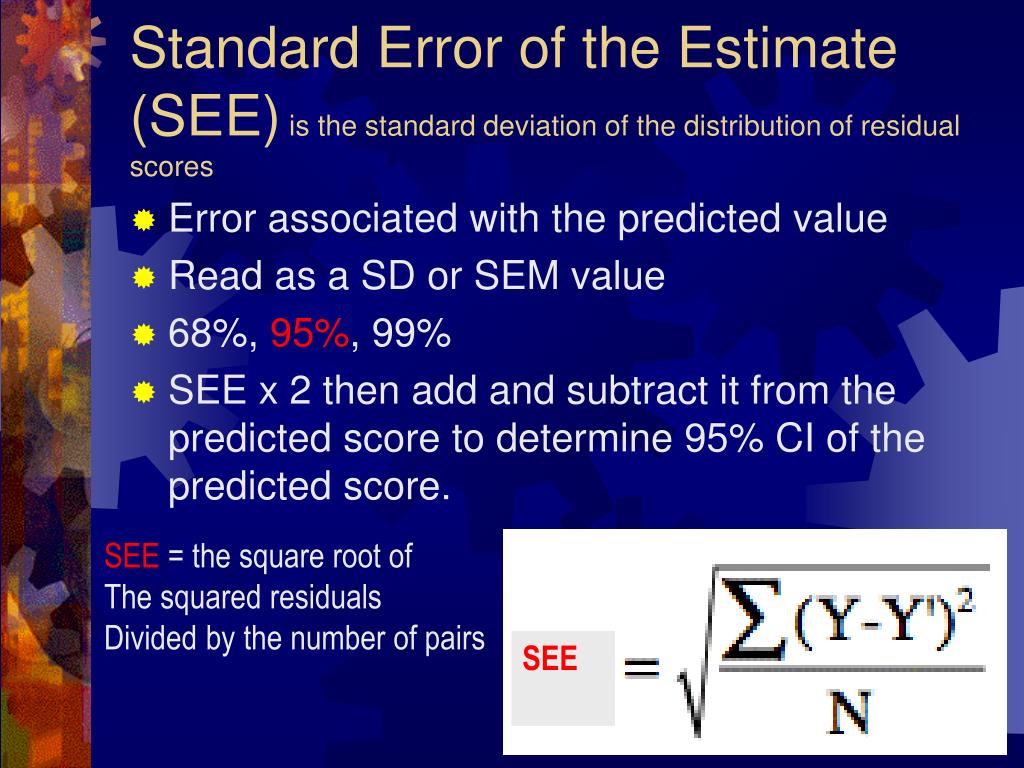 Standard Error of the Estimate (SEE) is the standard deviation of the distribution of residual scores

Error associated with the predicted value

Read as a SD or SEM value

68%, 95%, 99%

SEE x 2 then add and subtract it from the predicted score to determine 95% CI of the predicted score.

SEE = the square root of
The squared residuals
Divided by the number of pairs

SEE $= \sqrt{\frac{\sum (Y-Y')^2}{N}}$